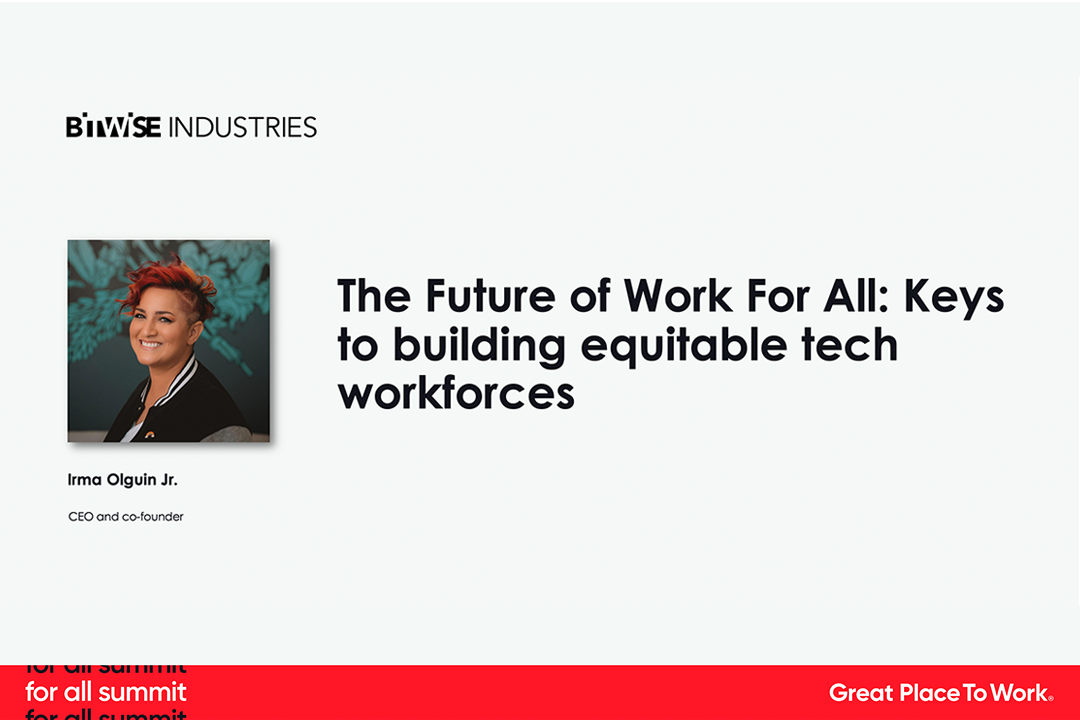 BITWISE INDUSTRIES

The Future of Work For All: Keys to building equitable tech workforces

Irma Olguin Jr.

CEO and co-founder

for all summit
for all summit
for all summit

Great Place To Work®